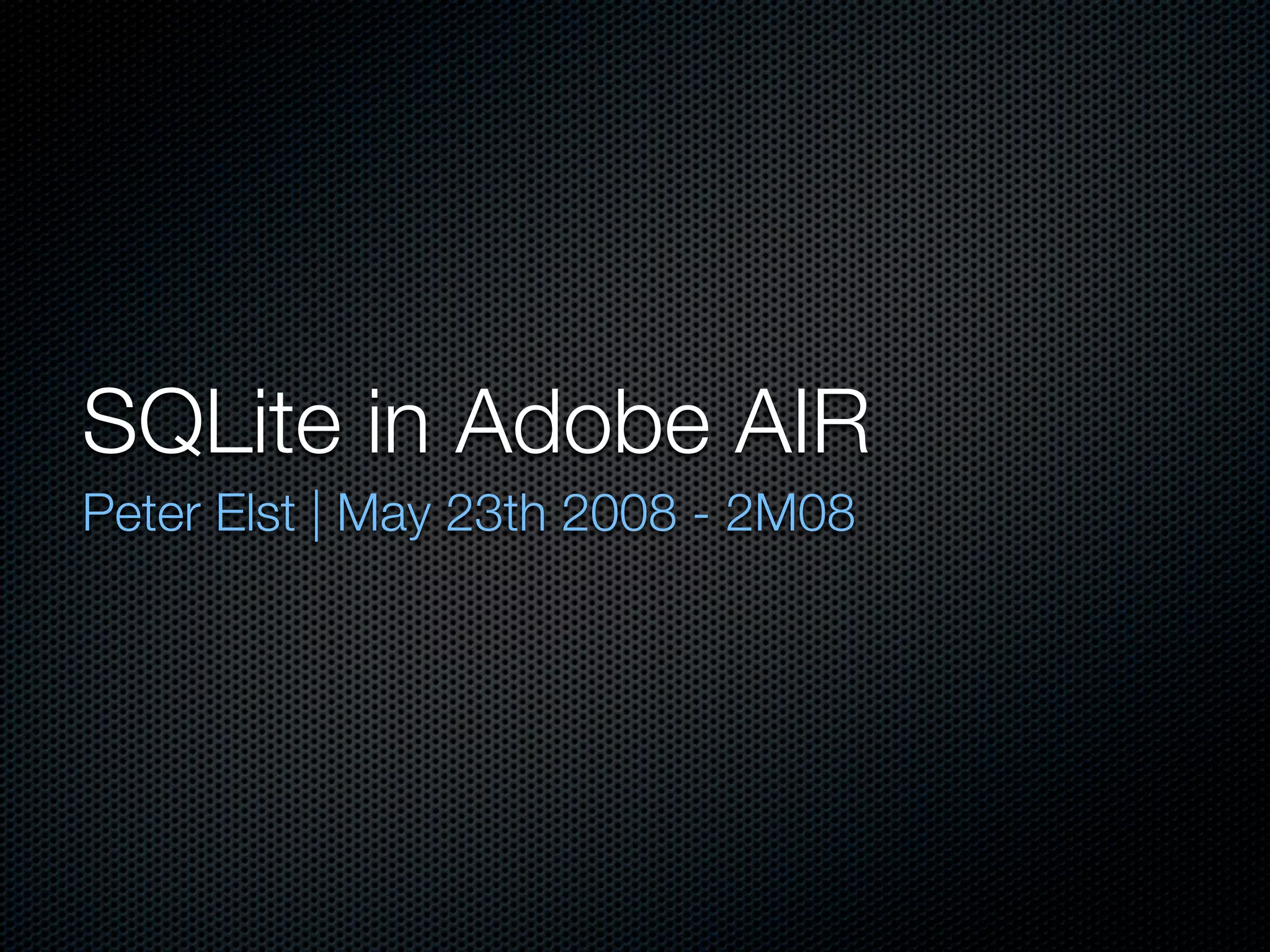 SQLite in Adobe AIR

Peter Elst | May 23th 2008 - 2M08